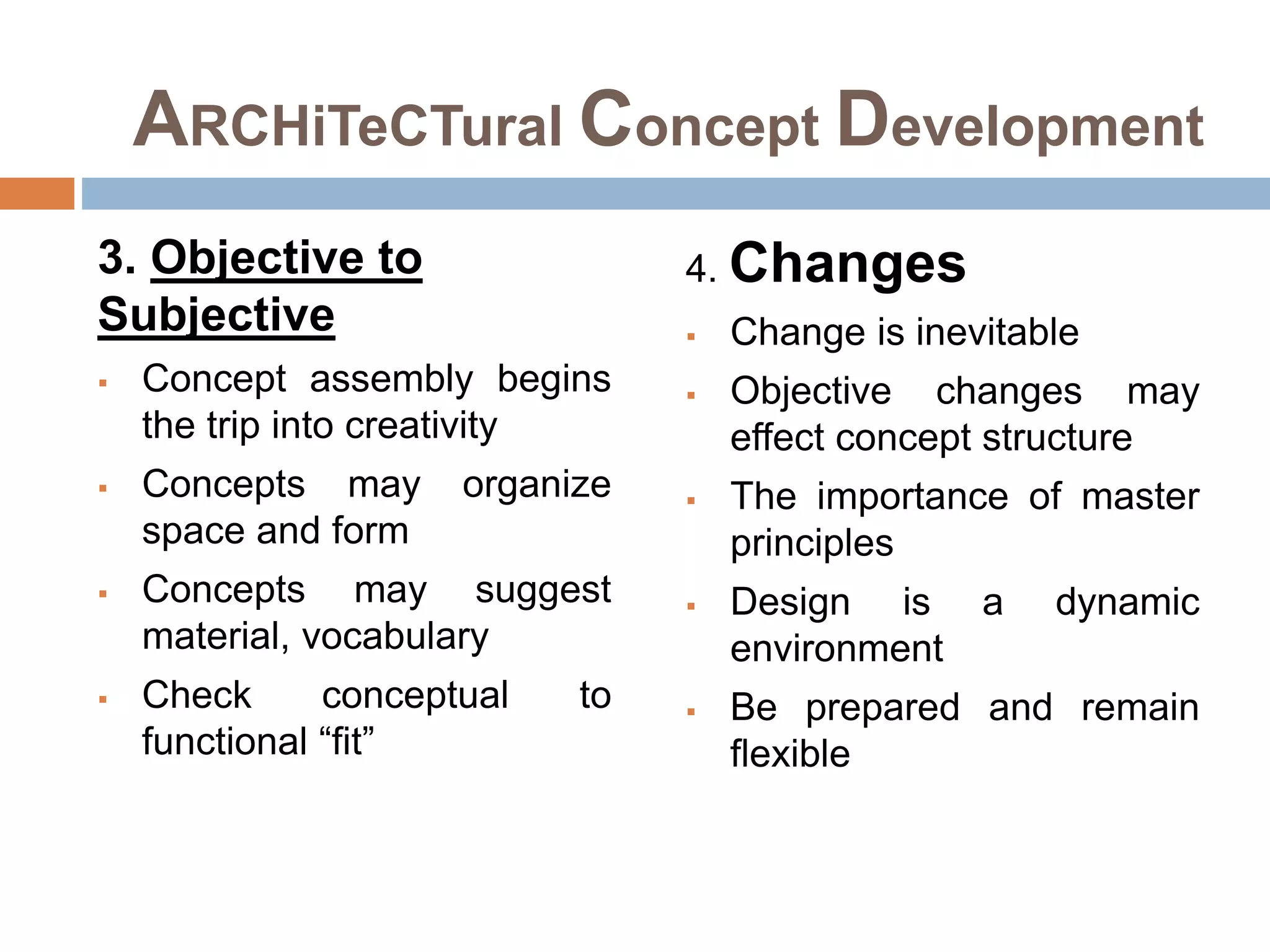 ARCHiTeCTural Concept Development

3. Objective to Subjective

- Concept assembly begins the trip into creativity
- Concepts may organize space and form
- Concepts may suggest material, vocabulary
- Check conceptual to functional “fit”

4. Changes

- Change is inevitable
- Objective changes may effect concept structure
- The importance of master principles
- Design is a dynamic environment
- Be prepared and remain flexible